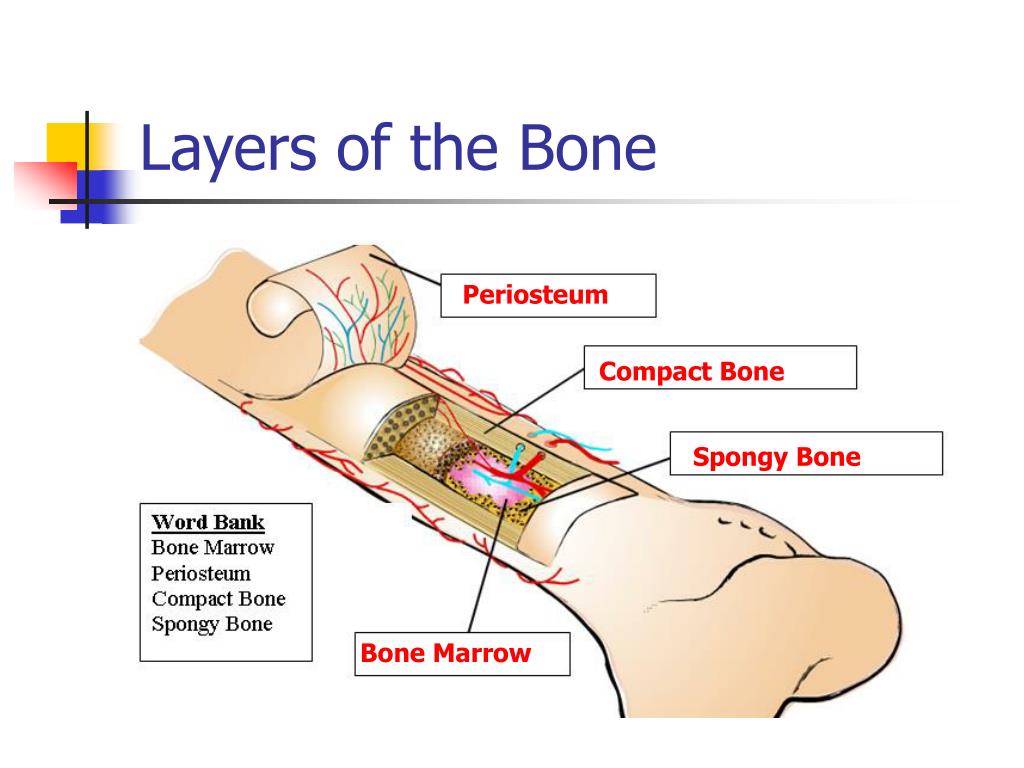 Layers of the Bone

Periosteum

Compact Bone

Spongy Bone

Word Bank
Bone Marrow
Periosteum
Compact Bone
Spongy Bone

Bone Marrow